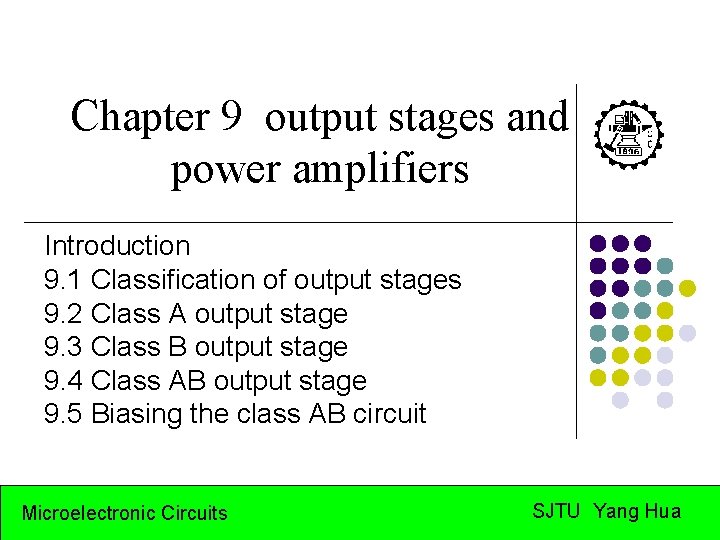 Chapter 9 output stages and power amplifiers

1896

Introduction
9.1 Classification of output stages
9.2 Class A output stage
9.3 Class B output stage
9.4 Class AB output stage
9.5 Biasing the class AB circuit

Microelectronic Circuits

SJTU Yang Hua